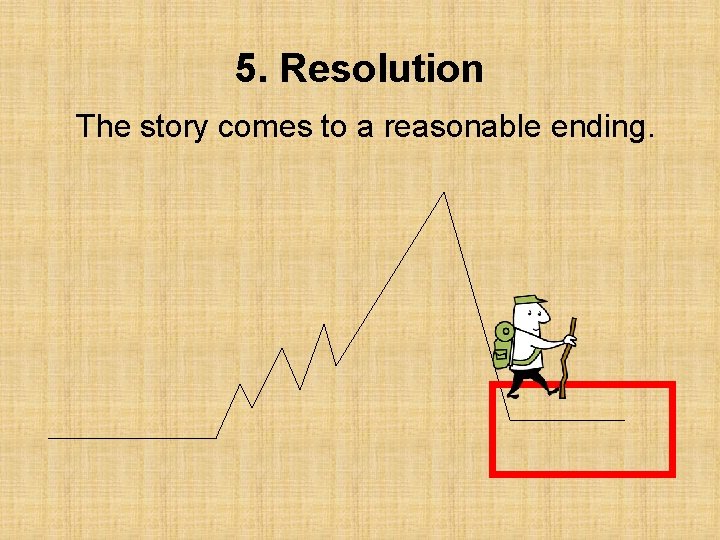 5. Resolution

The story comes to a reasonable ending.